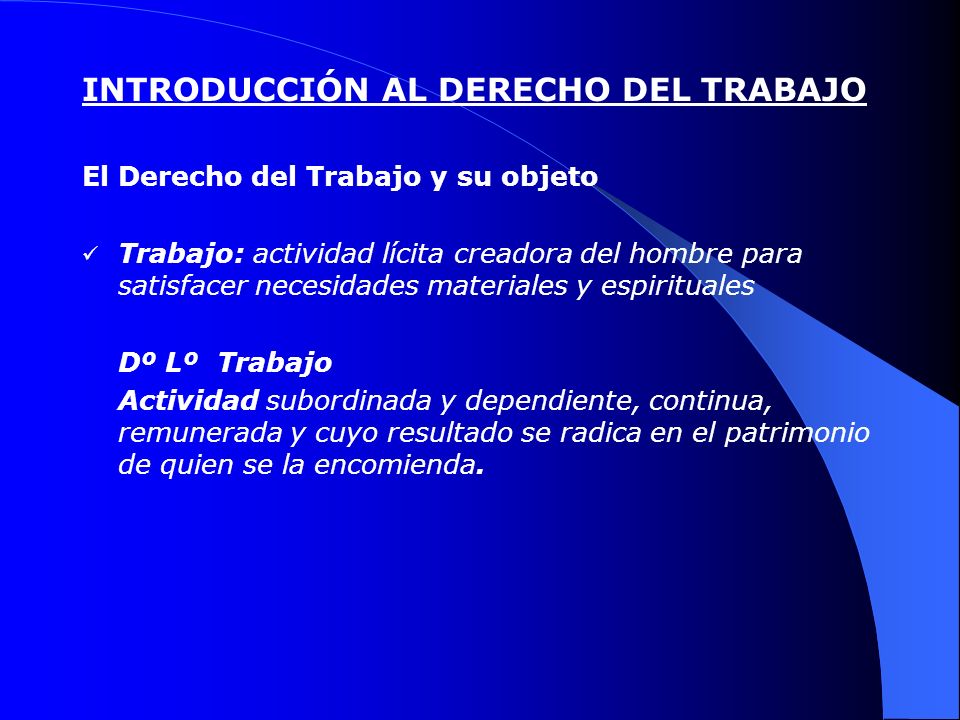 INTRODUCCIÓN AL DERECHO DEL TRABAJO

El Derecho del Trabajo y su objeto

✓ Trabajo: actividad lícita creadora del hombre para satisfacer necesidades materiales y espirituales

Dº Lº Trabajo

Actividad subordinada y dependiente, continua, remunerada y cuyo resultado se radica en el patrimonio de quien se la encomienda.